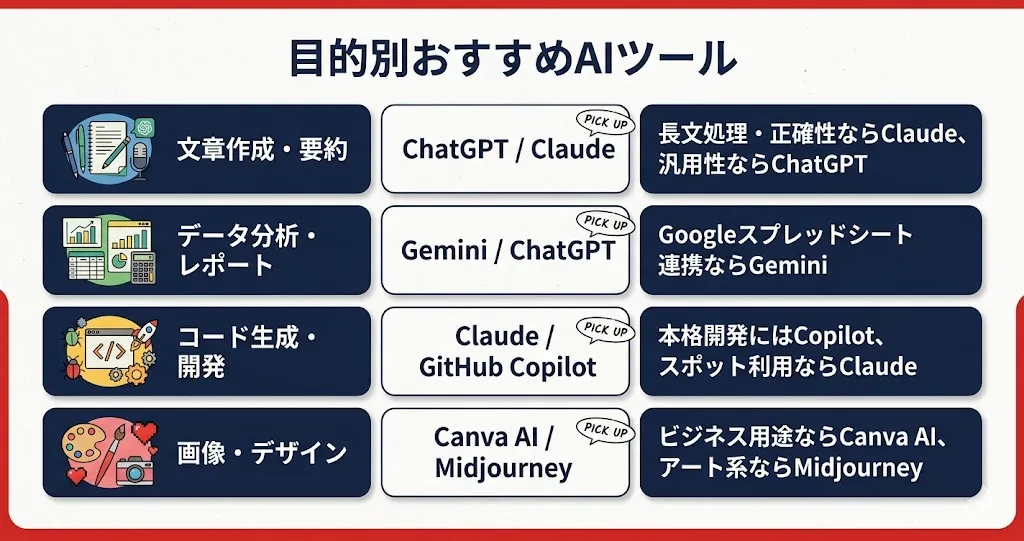 目的別おすすめAIツール

文章作成・要約

PICK UP
ChatGPT / Claude

長文処理・正確性ならClaude、汎用性ならChatGPT

データ分析・レポート

PICK UP
Gemini / ChatGPT

Googleスプレッドシート連携ならGemini

コード生成・開発

PICK UP
Claude / GitHub Copilot

本格開発にはCopilot、スポット利用ならClaude

画像・デザイン

PICK UP
Canva AI / Midjourney

ビジネス用途ならCanva AI、アート系ならMidjourney